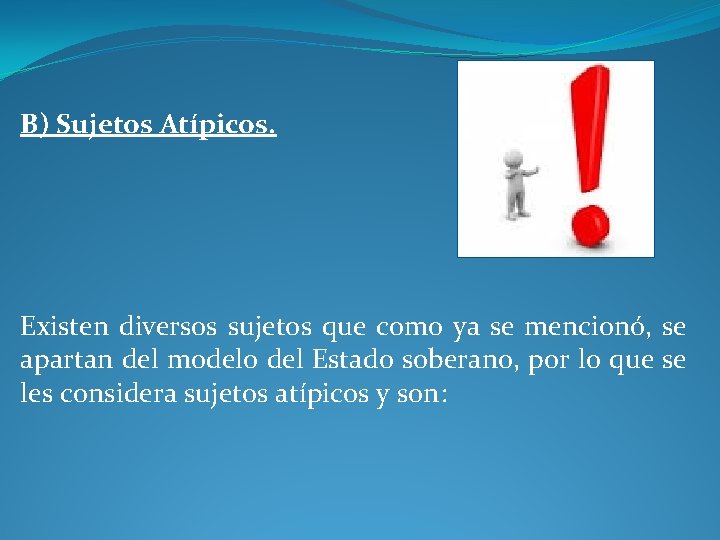 B) Sujetos Atípicos.

Existen diversos sujetos que como ya se mencionó, se apartan del modelo del Estado soberano, por lo que se les considera sujetos atípicos y son: